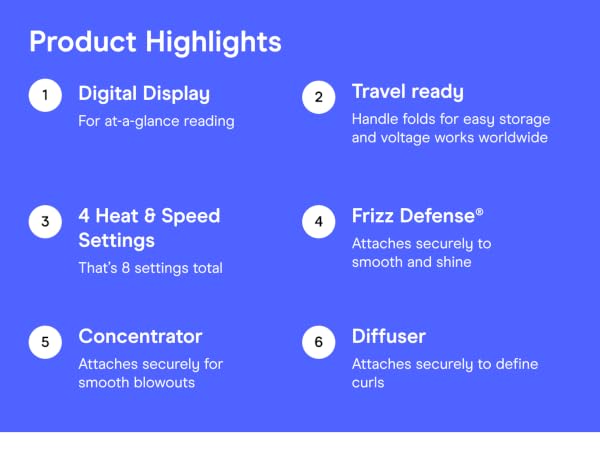 Product Highlights

1
Digital Display
For at-a-glance reading

2
Travel ready
Handle folds for easy storage and voltage works worldwide

3
4 Heat & Speed Settings
That's 8 settings total

4
Frizz Defense®
Attaches securely to smooth and shine

5
Concentrator
Attaches securely for smooth blowouts

6
Diffuser
Attaches securely to define curls